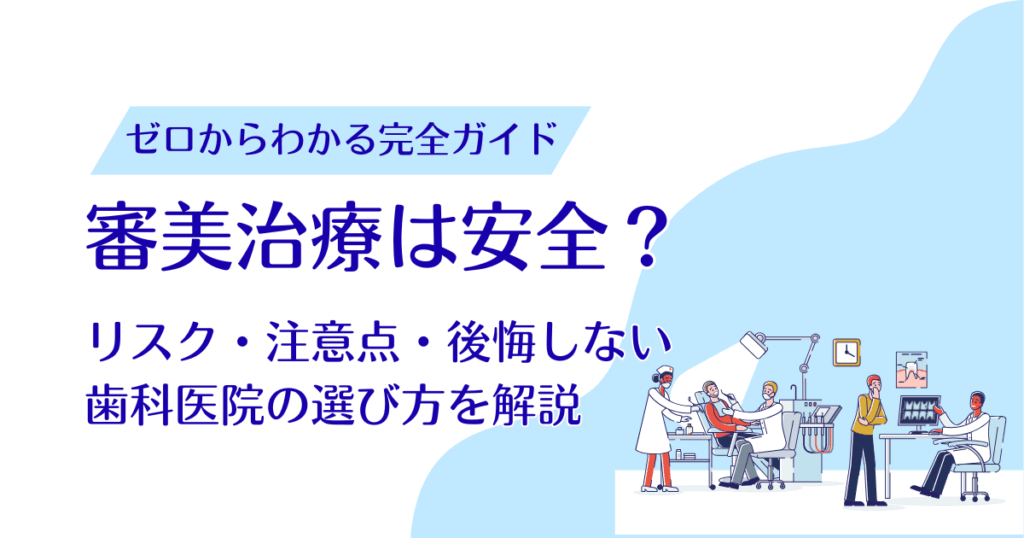 ゼロからわかる完全ガイド

審美治療は安全？

リスク・注意点・後悔しない歯科医院の選び方を解説